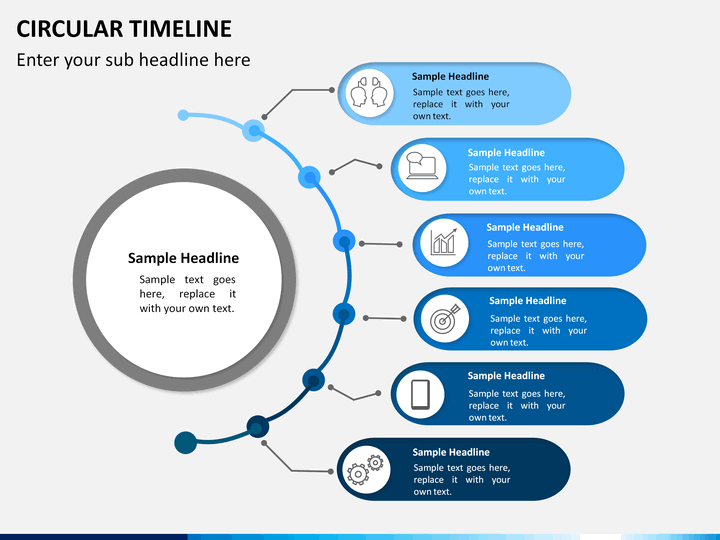 CIRCULAR TIMELINE

Enter your sub headline here

Sample Headline
Sample text goes here, replace it with your own text.

Sample Headline
Sample text goes here, replace it with your own text.

Sample Headline
Sample text goes here, replace it with your own text.

Sample Headline
Sample text goes here, replace it with your own text.

Sample Headline
Sample text goes here, replace it with your own text.

Sample Headline
Sample text goes here, replace it with your own text.

Sample Headline
Sample text goes here, replace it with your own text.